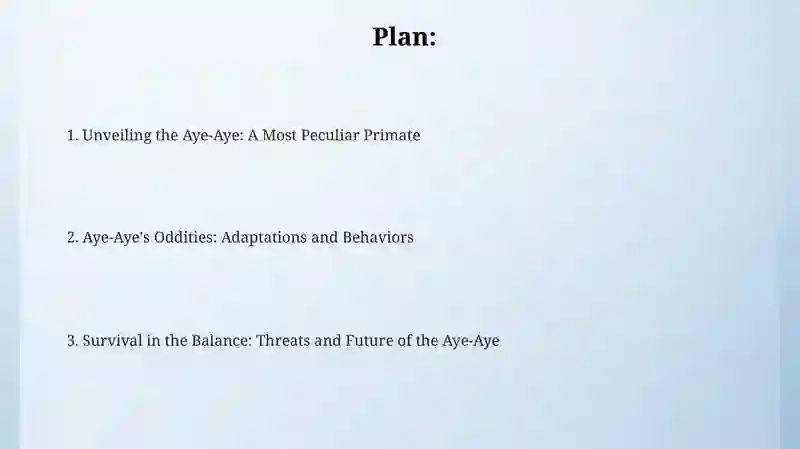 Plan:

1. Unveiling the Aye-Aye: A Most Peculiar Primate

2. Aye-Aye's Oddities: Adaptations and Behaviors

3. Survival in the Balance: Threats and Future of the Aye-Aye